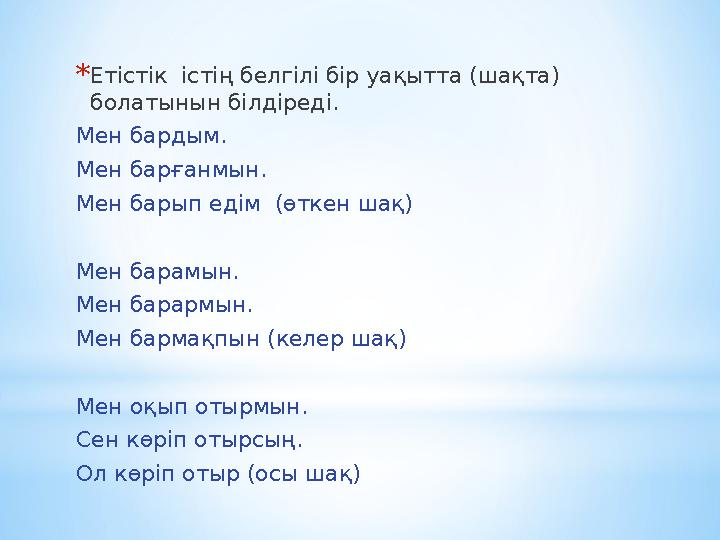 *Етістік істің белгілі бір уақытта (шақта) болатынын білдіреді.

Мен бардым.

Мен барғанмын.

Мен барып едім (өткен шақ)

Мен барамын.

Мен барармын.

Мен бармақпын (келер шақ)

Мен оқып отырмын.

Сен көріп отырсың.

Ол көріп отыр (осы шақ)